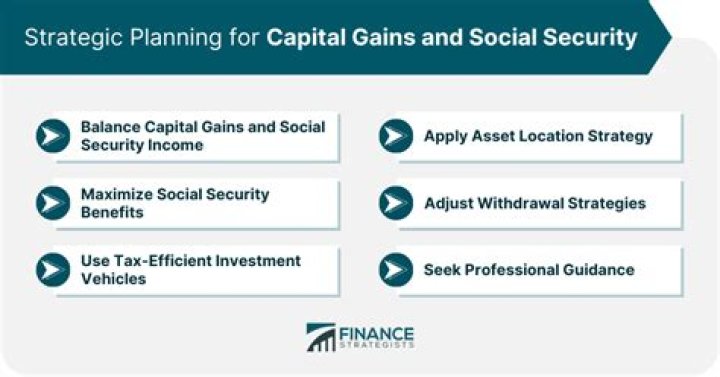 Strategic Planning for Capital Gains and Social Security

Balance Capital Gains and Social Security Income

Maximize Social Security Benefits

Use Tax-Efficient Investment Vehicles

Apply Asset Location Strategy

Adjust Withdrawal Strategies

Seek Professional Guidance

FINANCE STRATEGISTS